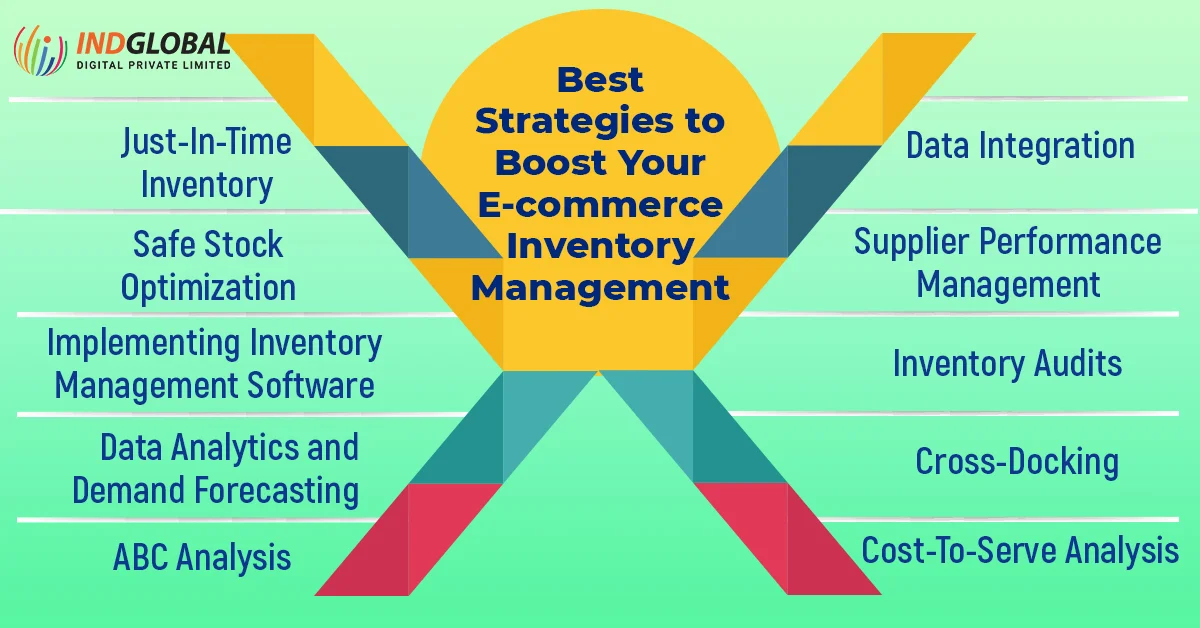 INDGLOBAL
DIGITAL PRIVATE LIMITED

Best Strategies to Boost Your E-commerce Inventory Management

Just-In-Time Inventory

Safe Stock Optimization

Implementing Inventory Management Software

Data Analytics and Demand Forecasting

ABC Analysis

Data Integration

Supplier Performance Management

Inventory Audits

Cross-Docking

Cost-To-Serve Analysis